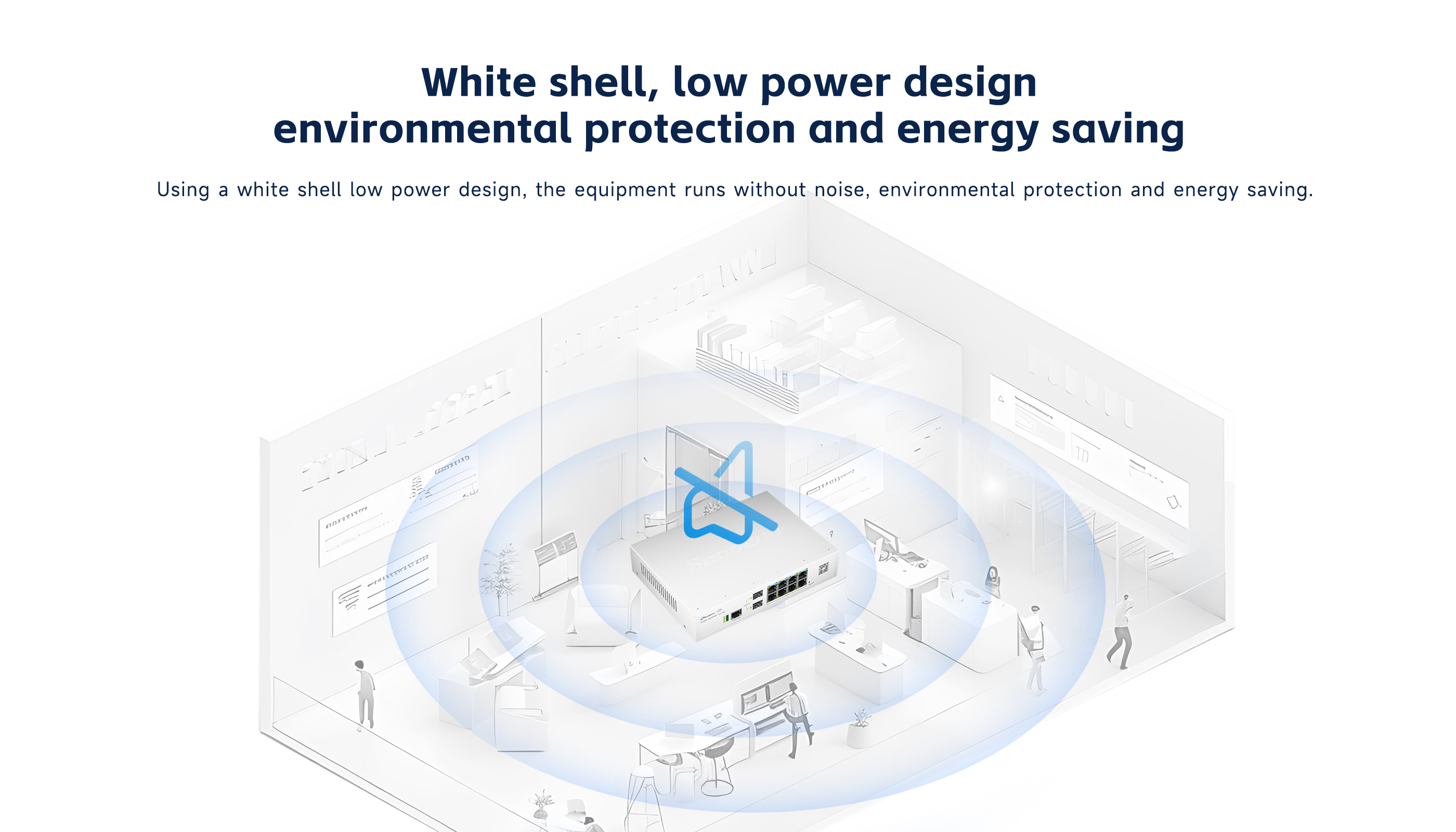 White shell, low power design
environmental protection and energy saving

Using a white shell low power design, the equipment runs without noise, environmental protection and energy saving.